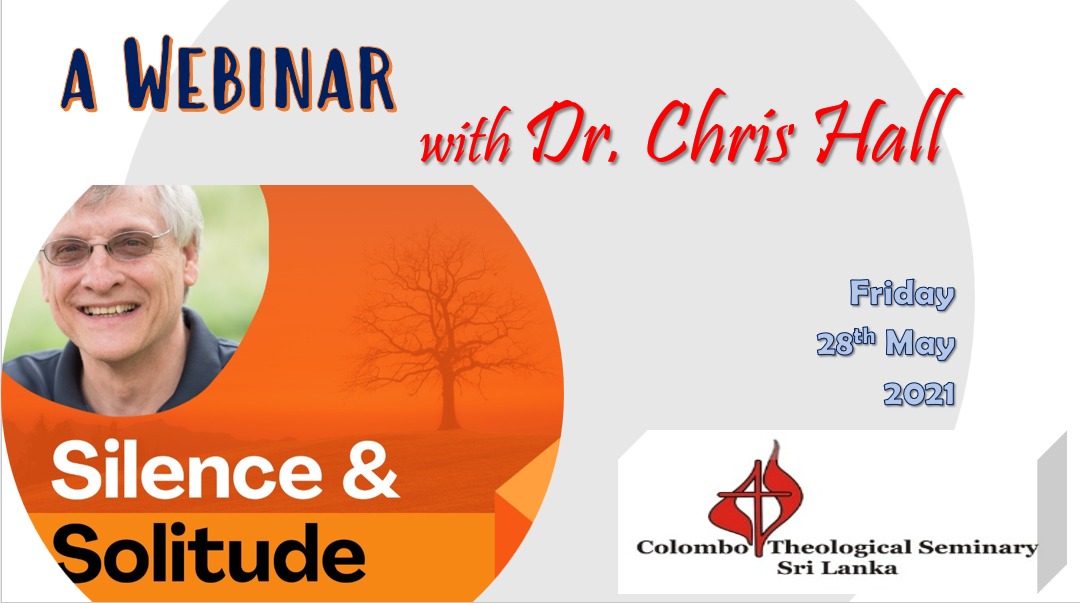 A WEBINAR

with Dr. Chris Hall

Friday
28th May
2021

Silence &
Solitude

Colombo Theological Seminary
Sri Lanka